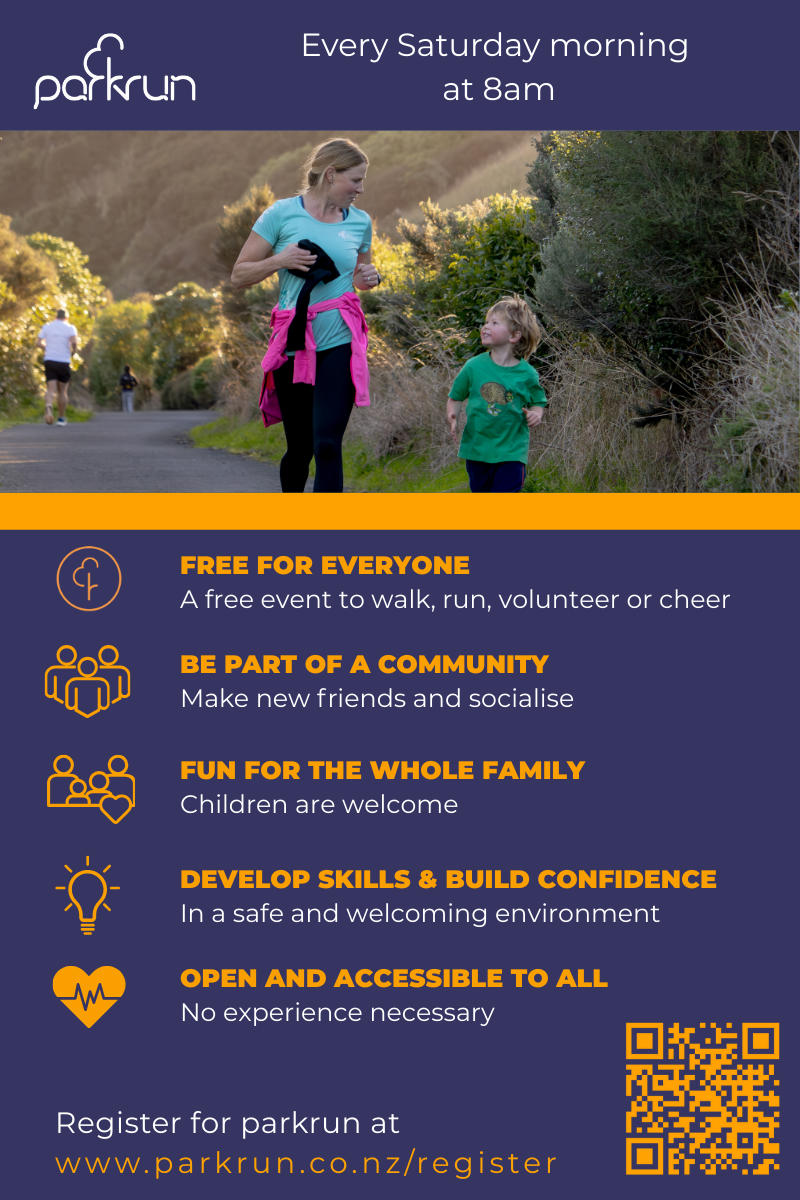 parkrun

Every Saturday morning at 8am

FREE FOR EVERYONE
A free event to walk, run, volunteer or cheer

BE PART OF A COMMUNITY
Make new friends and socialise

FUN FOR THE WHOLE FAMILY
Children are welcome

DEVELOP SKILLS & BUILD CONFIDENCE
In a safe and welcoming environment

OPEN AND ACCESSIBLE TO ALL
No experience necessary

Register for parkrun at
www.parkrun.co.nz/register